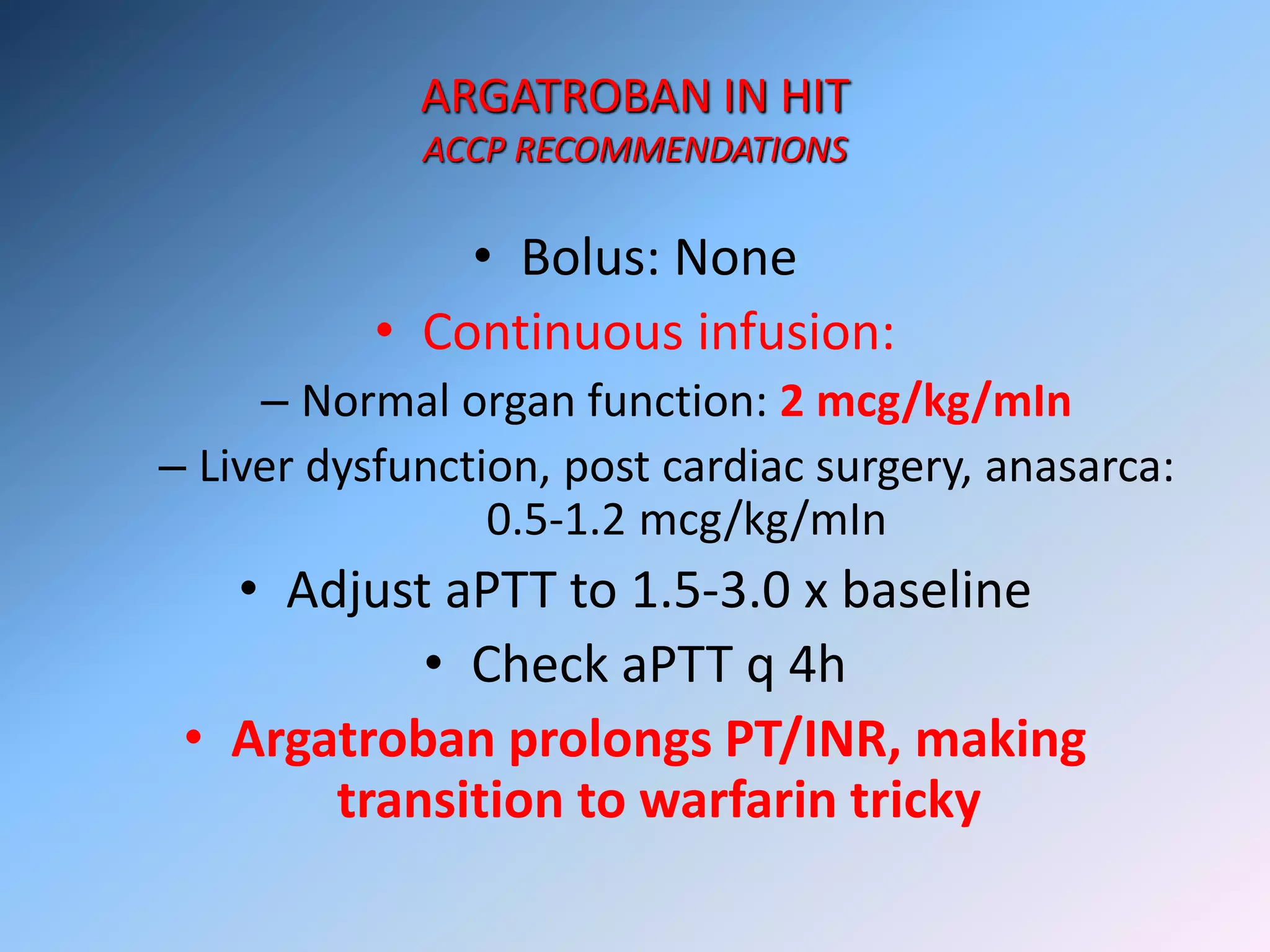 ARGATROBAN IN HIT
ACCP RECOMMENDATIONS

• Bolus: None
• Continuous infusion:
– Normal organ function: 2 mcg/kg/mIn
– Liver dysfunction, post cardiac surgery, anasarca: 0.5-1.2 mcg/kg/mIn
• Adjust aPTT to 1.5-3.0 x baseline
• Check aPTT q 4h
• Argatroban prolongs PT/INR, making transition to warfarin tricky